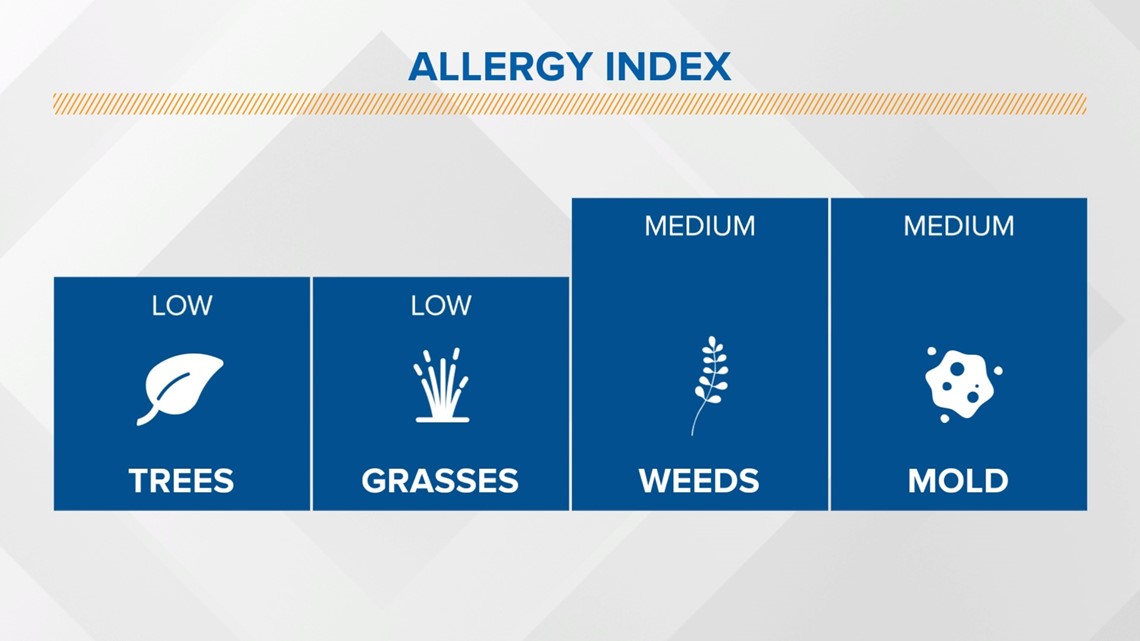 ALLERGY INDEX

LOW
TREES

LOW
GRASSES

MEDIUM
WEEDS

MEDIUM
MOLD